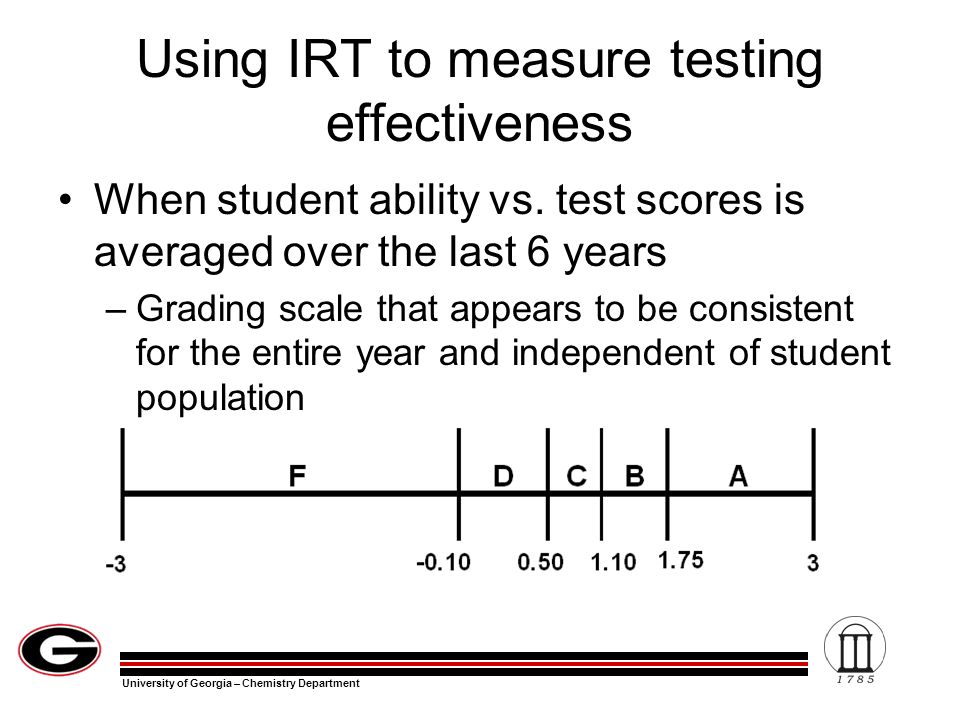 Using IRT to measure testing effectiveness

• When student ability vs. test scores is averaged over the last 6 years

– Grading scale that appears to be consistent for the entire year and independent of student population

F D C B A

-3 -0.10 0.50 1.10 1.75 3

G

University of Georgia – Chemistry Department

1785